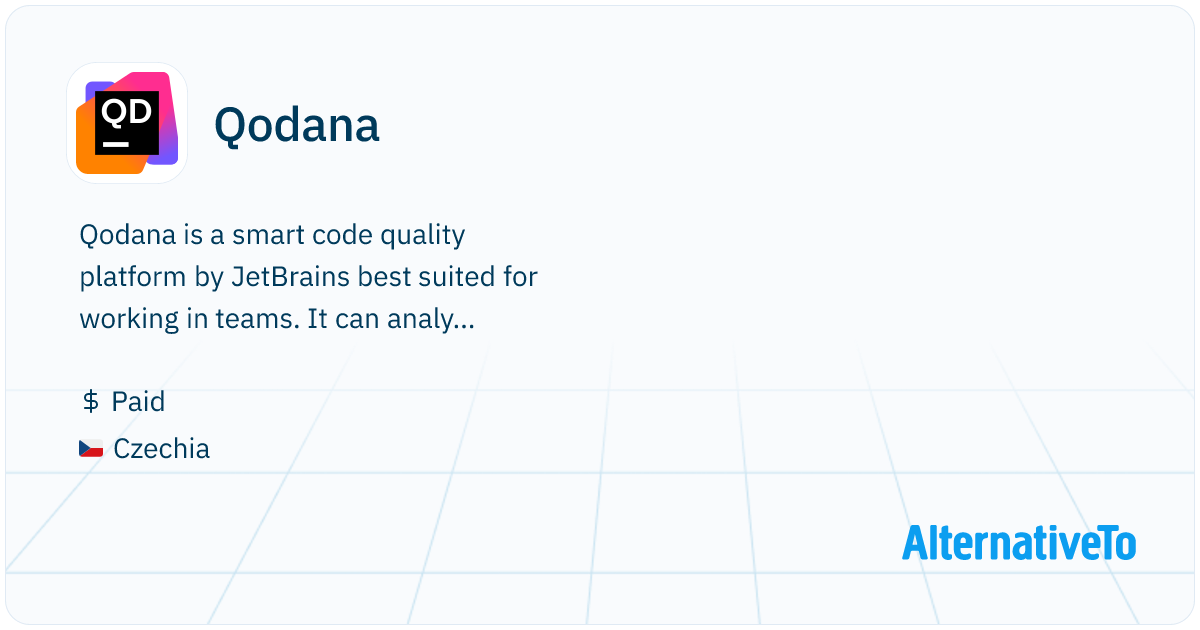 QD

Qodana

Qodana is a smart code quality platform by JetBrains best suited for working in teams. It can analy...

$ Paid

Czechia

AlternativeTo